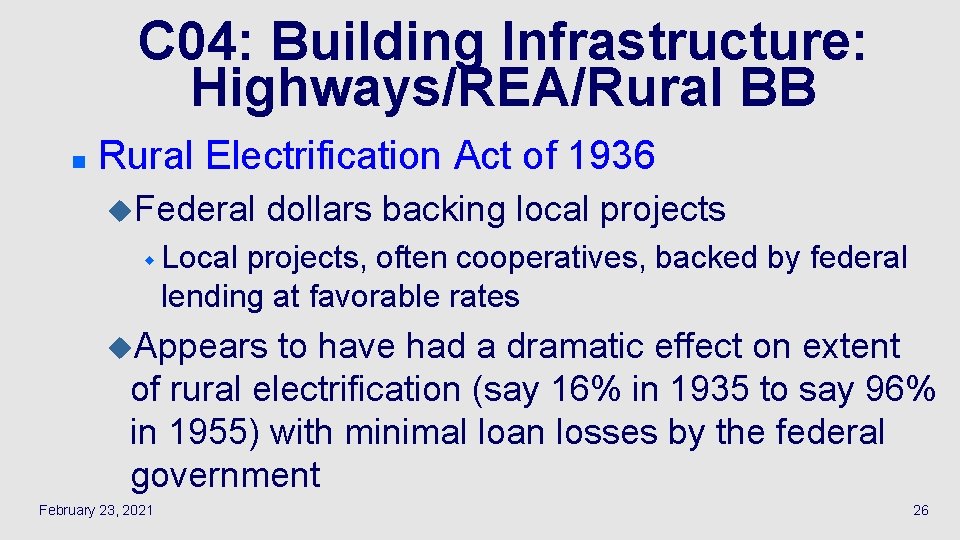 C04: Building Infrastructure: Highways/REA/Rural BB

Rural Electrification Act of 1936

Federal dollars backing local projects

Local projects, often cooperatives, backed by federal lending at favorable rates

Appears to have had a dramatic effect on extent of rural electrification (say 16% in 1935 to say 96% in 1955) with minimal loan losses by the federal government

February 23, 2021

26